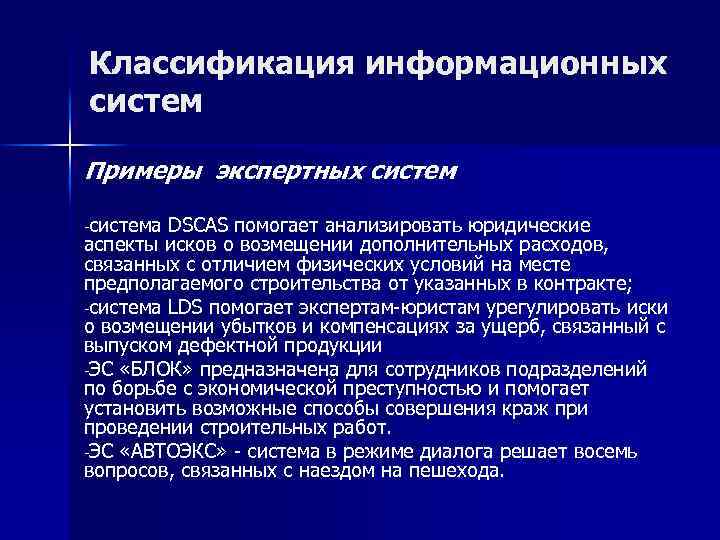 Классификация информационных систем

Примеры экспертных систем

-система DSCAS помогает анализировать юридические аспекты исков о возмещении дополнительных расходов, связанных с отличием физических условий на месте предполагаемого строительства от указанных в контракте;

-система LDS помогает экспертам-юристам урегулировать иски о возмещении убытков и компенсациях за ущерб, связанный с выпуском дефектной продукции

-ЭС «БЛОК» предназначена для сотрудников подразделений по борьбе с экономической преступностью и помогает установить возможные способы совершения краж при проведении строительных работ.

-ЭС «АВТОЭКС» - система в режиме диалога решает восемь вопросов, связанных с наездом на пешехода.